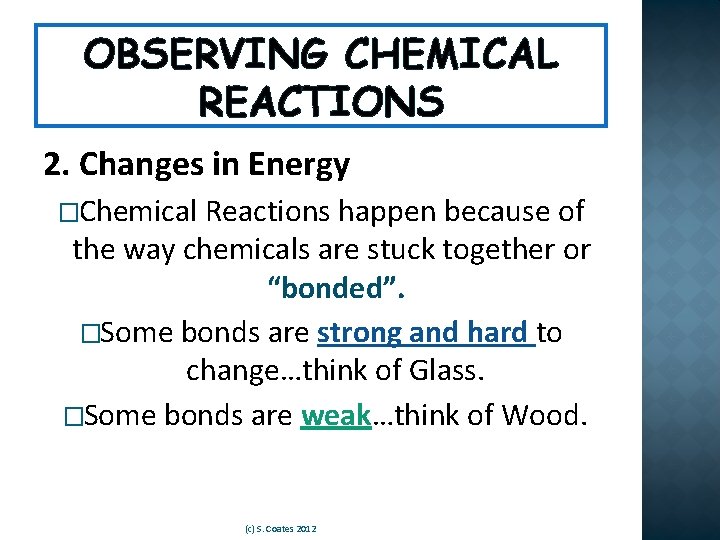 OBSERVING CHEMICAL REACTIONS

2. Changes in Energy

□Chemical Reactions happen because of the way chemicals are stuck together or "bonded".

□Some bonds are strong and hard to change…think of Glass.

□Some bonds are weak…think of Wood.

(c) S. Coates 2012